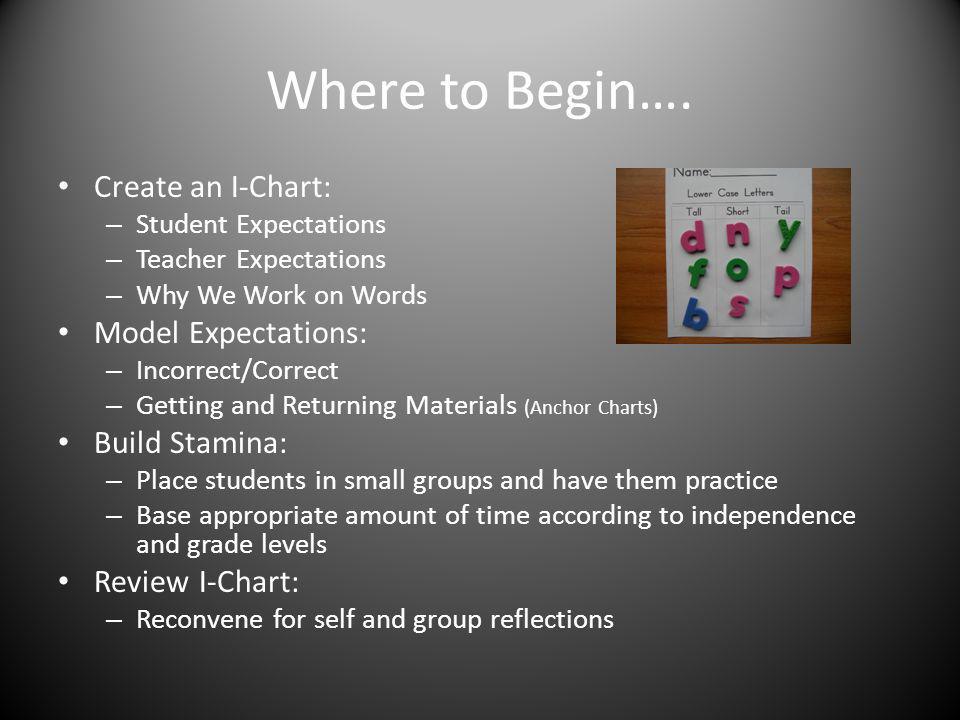 Where to Begin….

• Create an I-Chart:
 – Student Expectations
 – Teacher Expectations
 – Why We Work on Words
• Model Expectations:
 – Incorrect/Correct
 – Getting and Returning Materials (Anchor Charts)
• Build Stamina:
 – Place students in small groups and have them practice
 – Base appropriate amount of time according to independence and grade levels
• Review I-Chart:
 – Reconvene for self and group reflections

Name:

Lower Case Letters

| Tall | Short | Tail |
|---|---|---|
| d | n | y |
| f | o | p |
| b | s | |